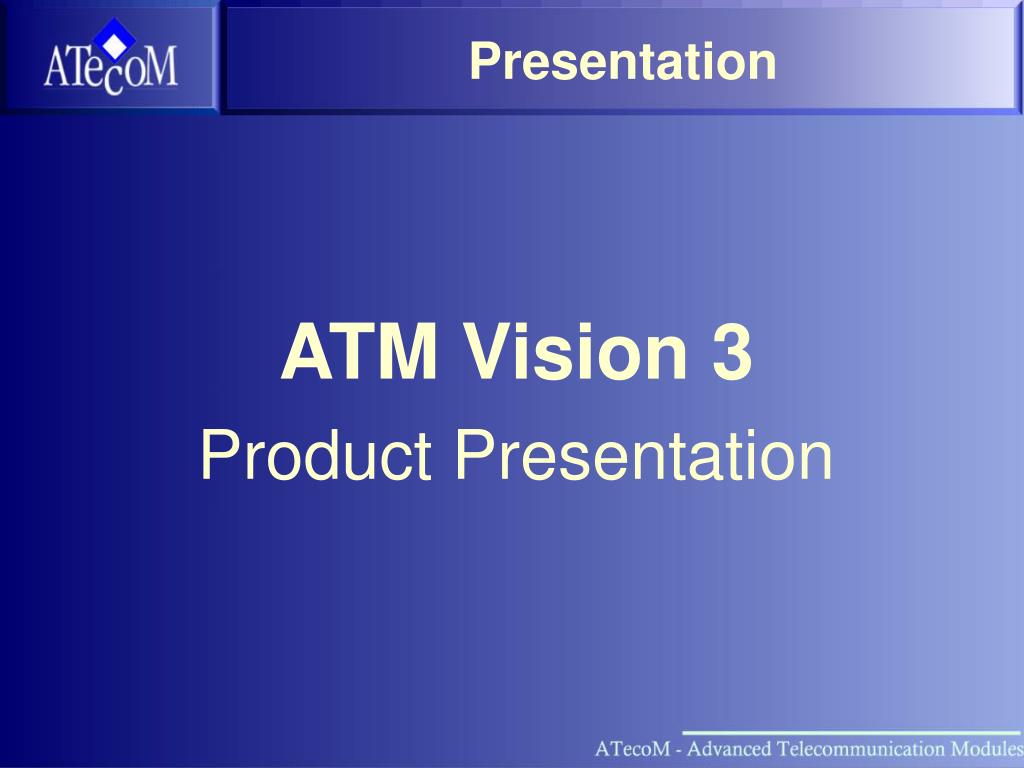 ATecoM

Presentation

ATM Vision 3

Product Presentation

ATecoM - Advanced Telecommunication Modules